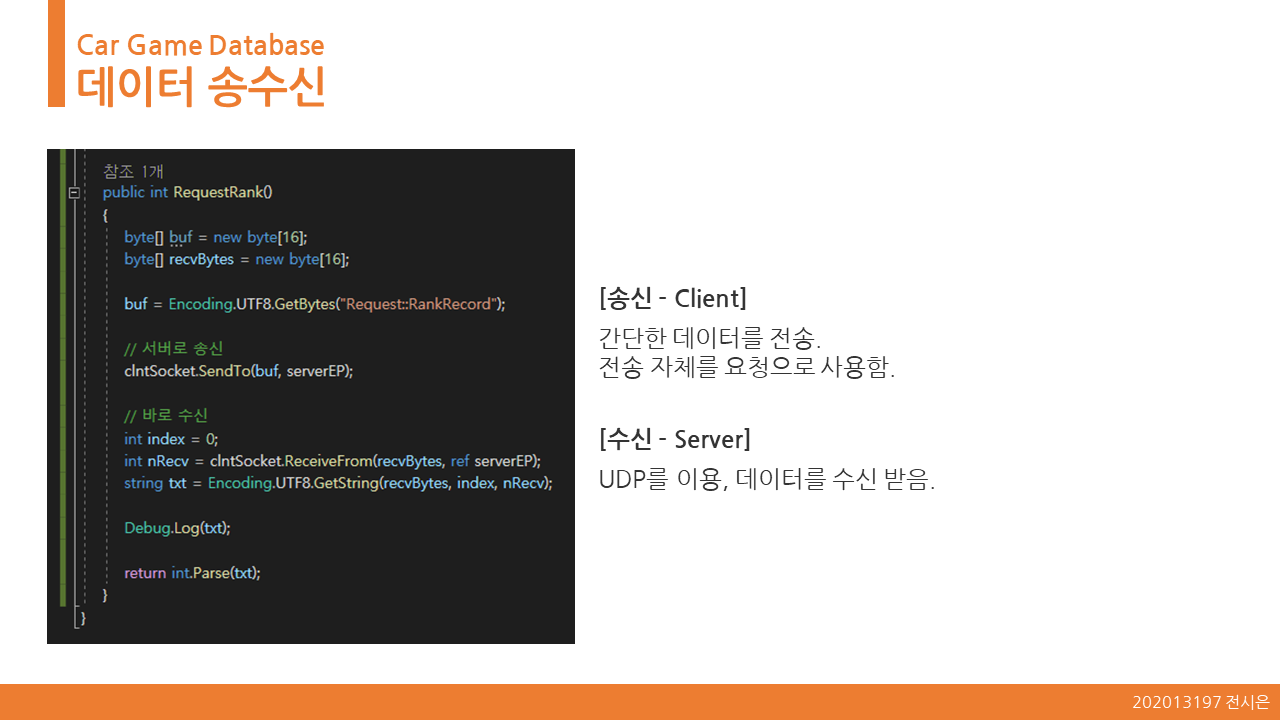 Car Game Database
데이터 송수신

참조 1개
public int RequestRank()
{
byte[] buf = new byte[16];
byte[] recvBytes = new byte[16];

buf = Encoding.UTF8.GetBytes("Request::RankRecord");

// 서버로 송신
clntSocket.SendTo(buf, serverEP);

// 바로 수신
int index = 0;
int nRecv = clntSocket.ReceiveFrom(recvBytes, ref serverEP);
string txt = Encoding.UTF8.GetString(recvBytes, index, nRecv);

Debug.Log(txt);

return int.Parse(txt);
}
}

[송신 - Client]
간단한 데이터를 전송.
전송 자체를 요청으로 사용함.

[수신 - Server]
UDP를 이용, 데이터를 수신 받음.

202013197 전시은